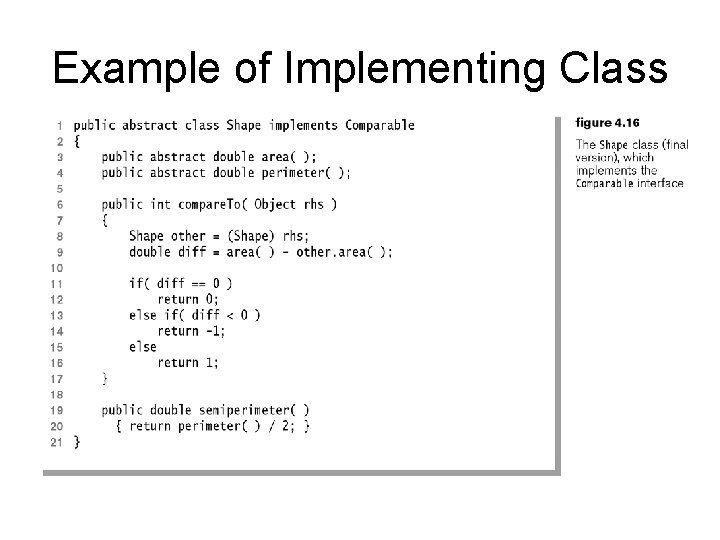 Example of Implementing Class

1 public abstract class Shape implements Comparable
2 {
3     public abstract double area( );
4     public abstract double perimeter( );
5
6     public int compareTo( Object rhs )
7     {
8         Shape other = (Shape) rhs;
9         double diff = area( ) - other.area( );
10
11        if( diff == 0 )
12            return 0;
13        else if( diff < 0 )
14            return -1;
15        else
16            return 1;
17    }
18
19    public double semiperimeter( )
20      { return perimeter( ) / 2; }
21 }

figure 4.16

The Shape class (final version), which implements the Comparable interface